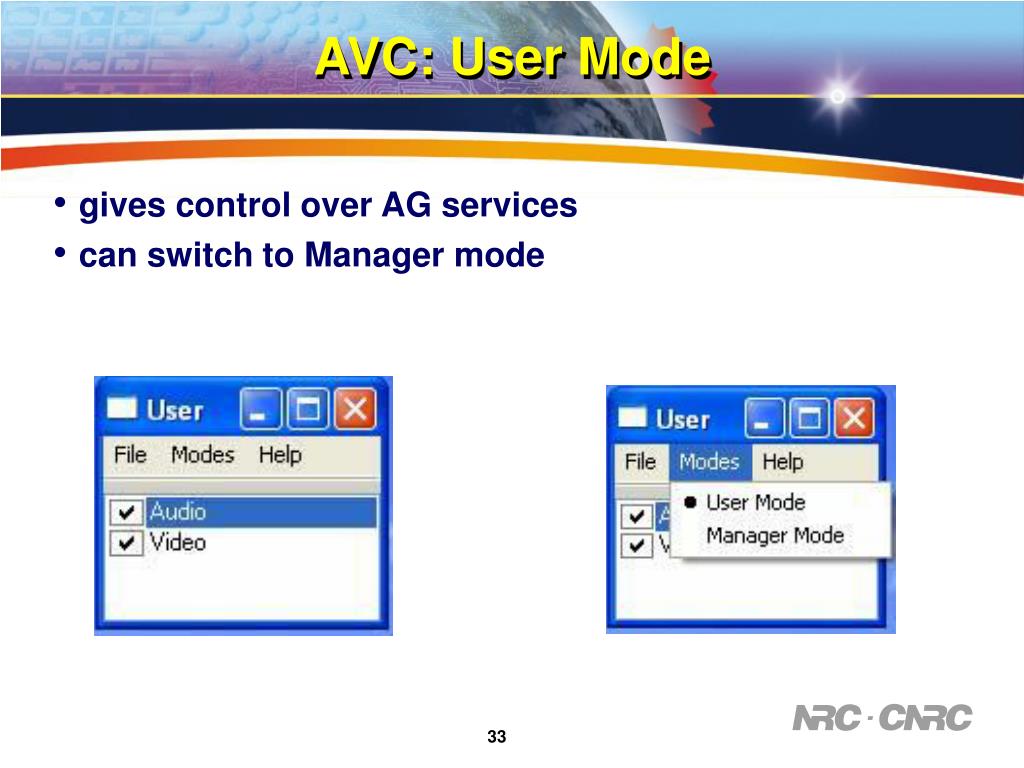 AVC: User Mode

• gives control over AG services
• can switch to Manager mode

User
File Modes Help
Audio
Video

User
File Modes Help
User Mode
Manager Mode
A
V

33

NRC · CNRC